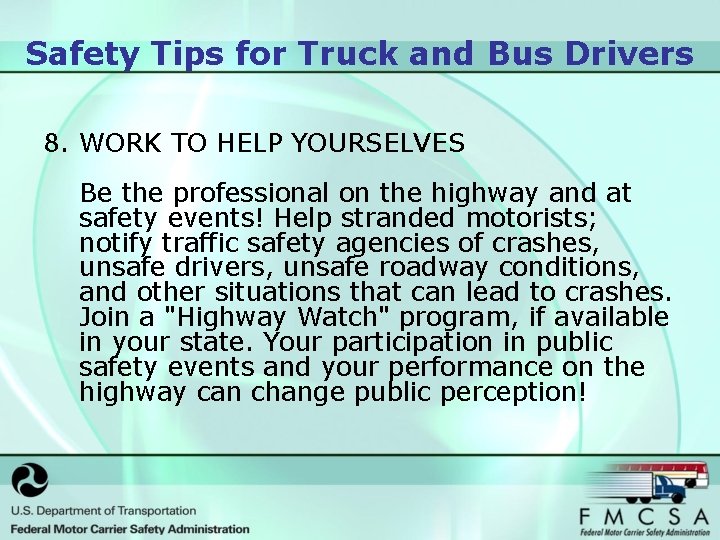 Safety Tips for Truck and Bus Drivers

8. WORK TO HELP YOURSELVES

Be the professional on the highway and at safety events! Help stranded motorists; notify traffic safety agencies of crashes, unsafe drivers, unsafe roadway conditions, and other situations that can lead to crashes. Join a "Highway Watch" program, if available in your state. Your participation in public safety events and your performance on the highway can change public perception!

U.S. Department of Transportation
Federal Motor Carrier Safety Administration

FMCSA
Federal Motor Carrier Safety Administration